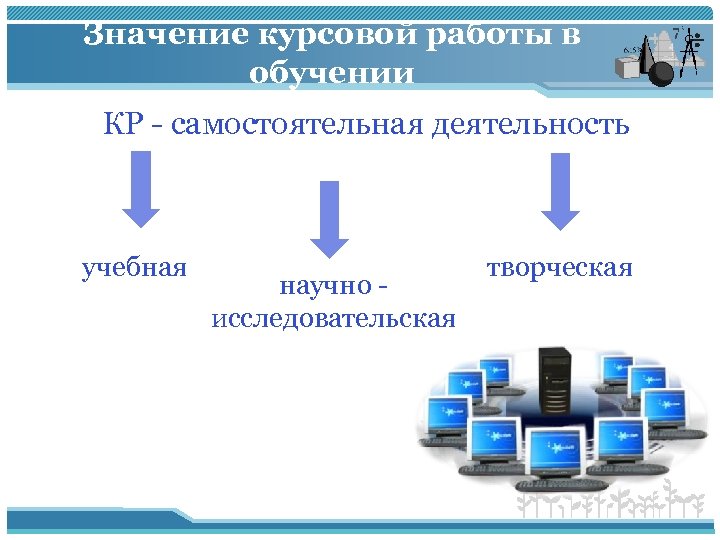 Значение курсовой работы в обучении

КР - самостоятельная деятельность

учебная

научно - исследовательская

творческая